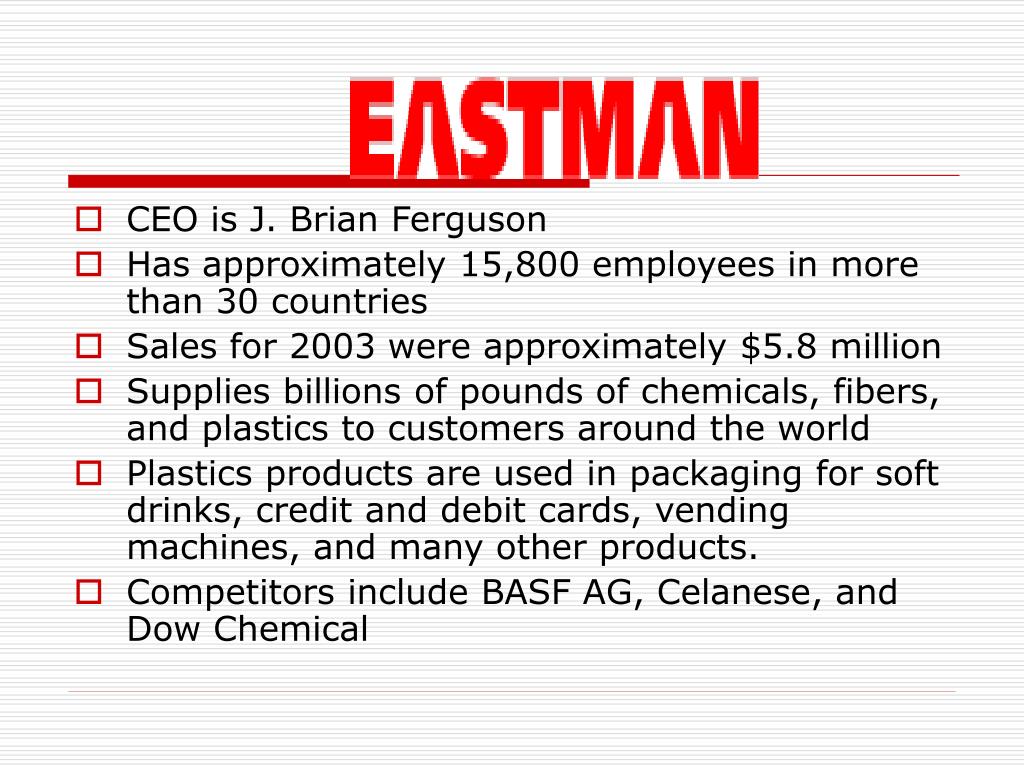 EASTMAN

- CEO is J. Brian Ferguson
- Has approximately 15,800 employees in more than 30 countries
- Sales for 2003 were approximately \$5.8 million
- Supplies billions of pounds of chemicals, fibers, and plastics to customers around the world
- Plastics products are used in packaging for soft drinks, credit and debit cards, vending machines, and many other products.
- Competitors include BASF AG, Celanese, and Dow Chemical